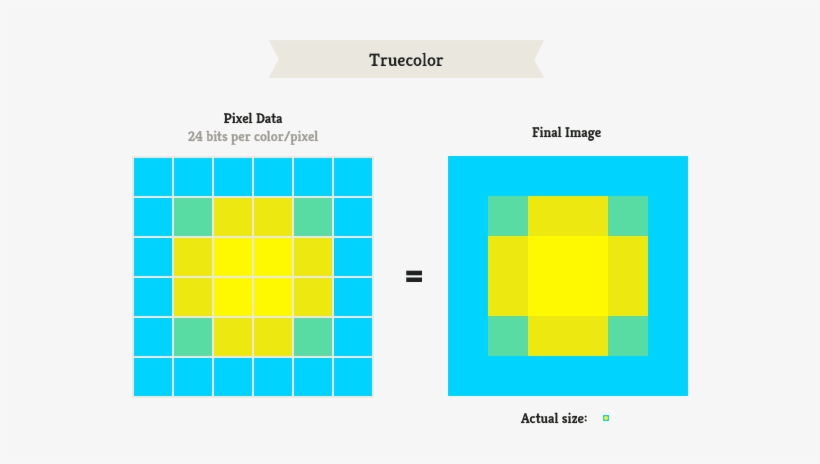 Truecolor

Pixel Data
24 bits per color/pixel

=

Final Image

Actual size: